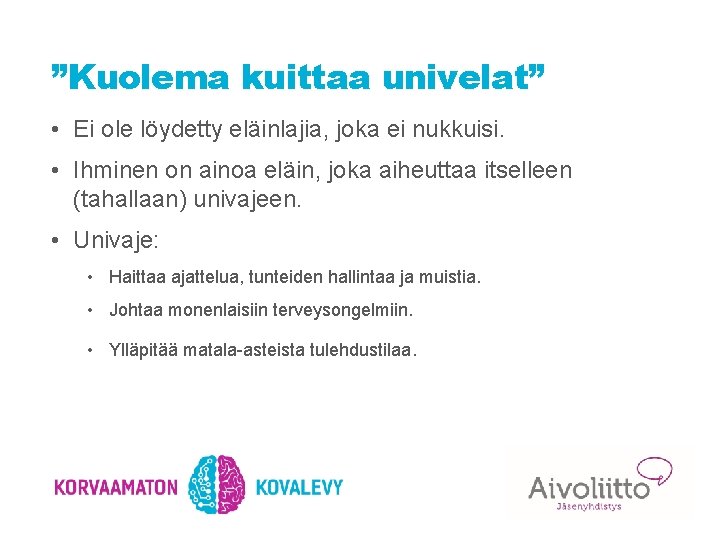 ”Kuolema kuittaa univelat”

• Ei ole löydetty eläinlajia, joka ei nukkuisi.

• Ihminen on ainoa eläin, joka aiheuttaa itselleen (tahallaan) univajeen.

• Univaje:

• Haittaa ajattelua, tunteiden hallintaa ja muistia.

• Johtaa monenlaisiin terveysongelmiin.

• Ylläpitää matala-asteista tulehdustilaa.

KORVAAMATON KOVALEVY

Aivoliitto
Jäsenyhdistys